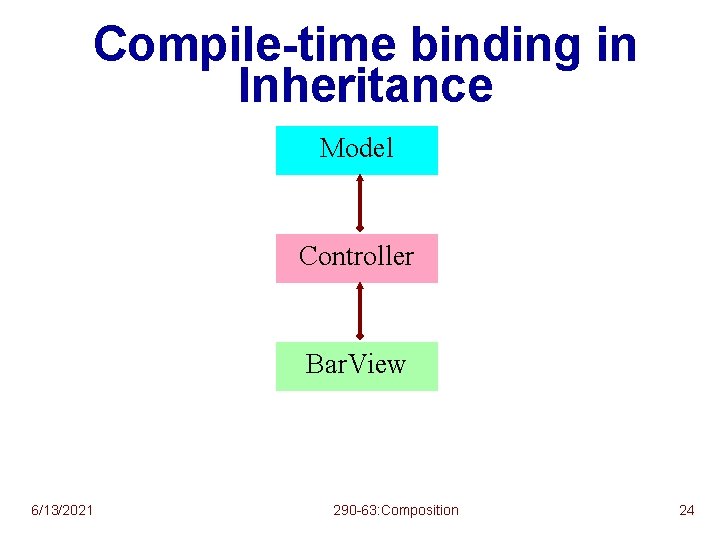 Compile-time binding in Inheritance

Model

Controller

BarView

6/13/2021

290-63:Composition

24